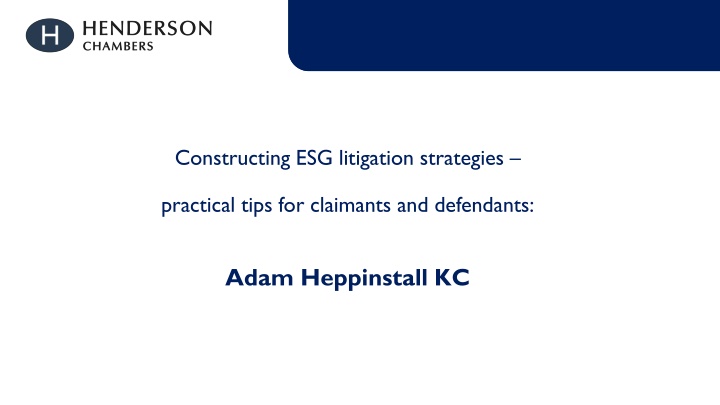 H HENDERSON CHAMBERS

Constructing ESG litigation strategies –

practical tips for claimants and defendants:

Adam Heppinstall KC